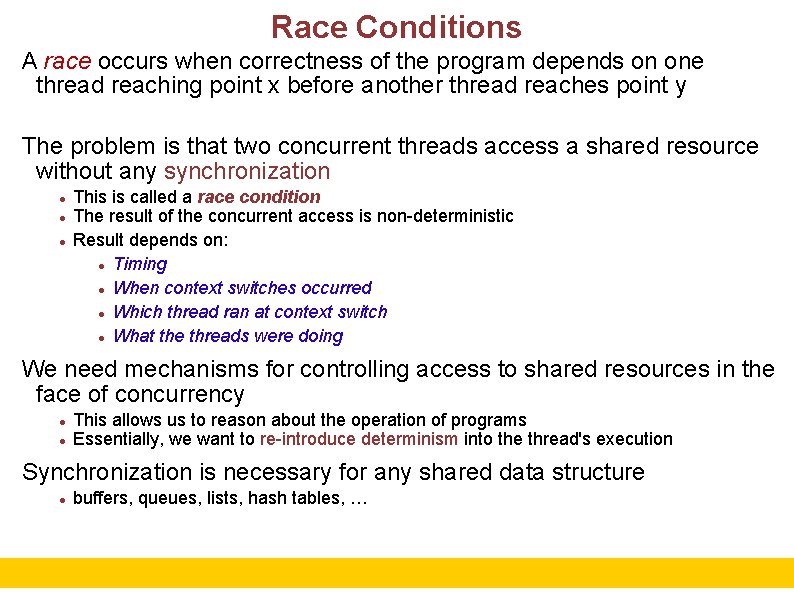 Race Conditions

A race occurs when correctness of the program depends on one thread reaching point x before another thread reaches point y

The problem is that two concurrent threads access a shared resource without any synchronization

- This is called a race condition
- The result of the concurrent access is non-deterministic
- Result depends on:
  - Timing
  - When context switches occurred
  - Which thread ran at context switch
  - What the threads were doing

We need mechanisms for controlling access to shared resources in the face of concurrency

- This allows us to reason about the operation of programs
- Essentially, we want to re-introduce determinism into the thread's execution

Synchronization is necessary for any shared data structure

- buffers, queues, lists, hash tables, …